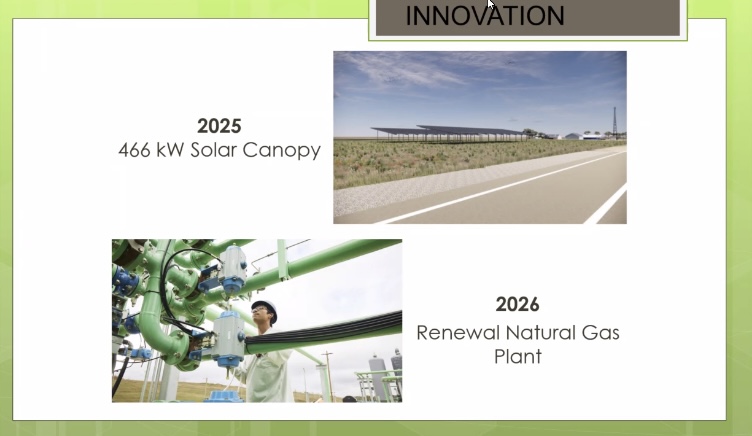 INNOVATION

2025
466 kW Solar Canopy

2026
Renewal Natural Gas Plant